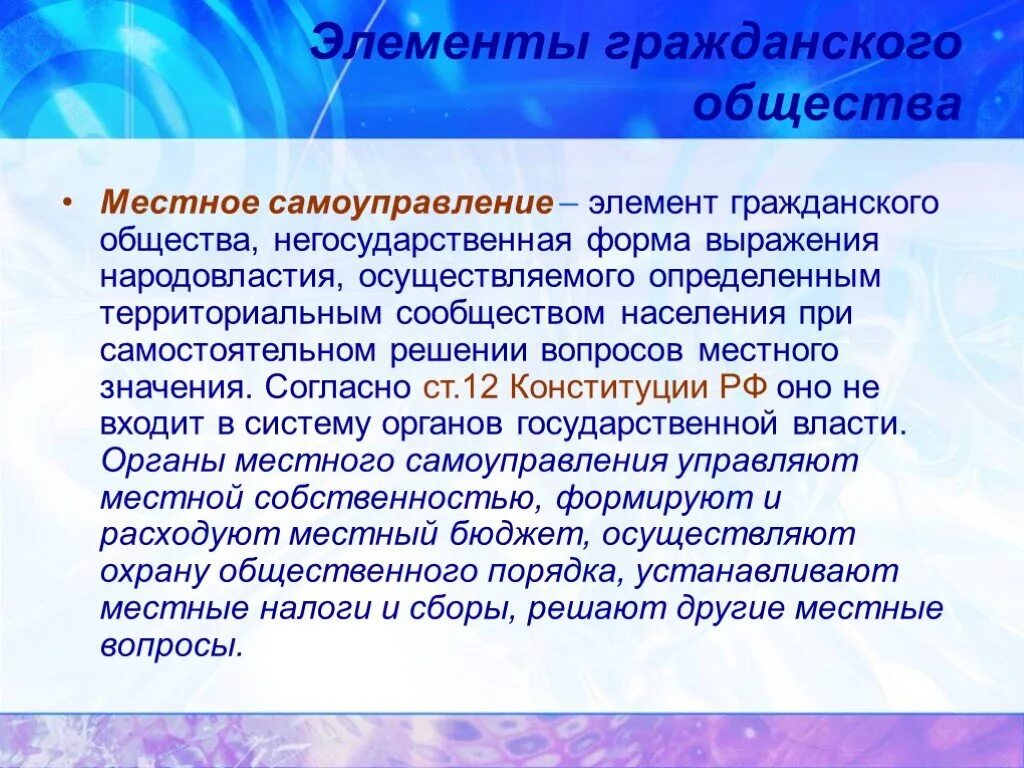 Элементы гражданского общества

• Местное самоуправление – элемент гражданского общества, негосударственная форма выражения народовластия, осуществляемого определенным территориальным сообществом населения при самостоятельном решении вопросов местного значения. Согласно ст.12 Конституции РФ оно не входит в систему органов государственной власти. Органы местного самоуправления управляют местной собственностью, формируют и расходуют местный бюджет, осуществляют охрану общественного порядка, устанавливают местные налоги и сборы, решают другие местные вопросы.